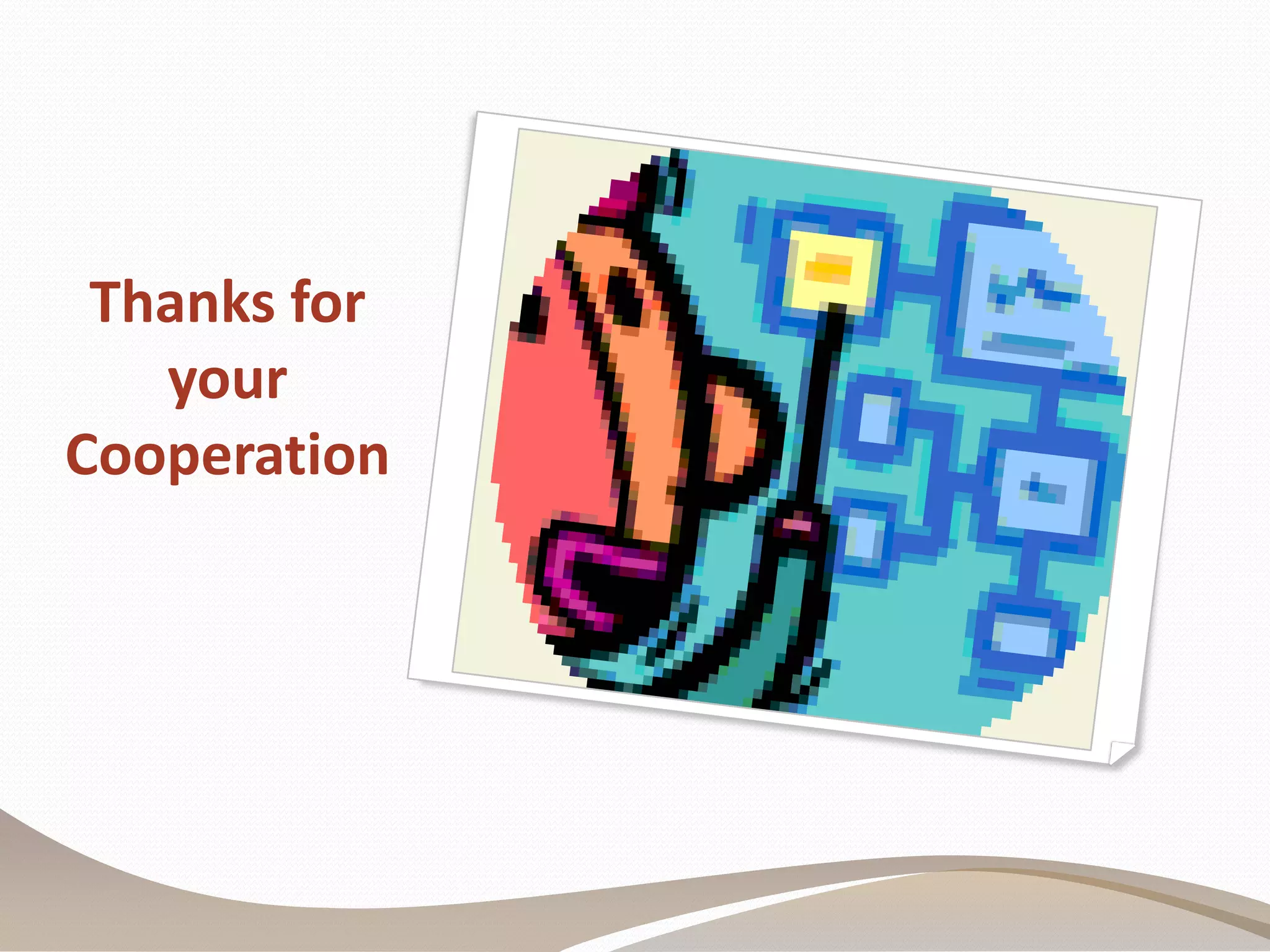 Thanks for your Cooperation